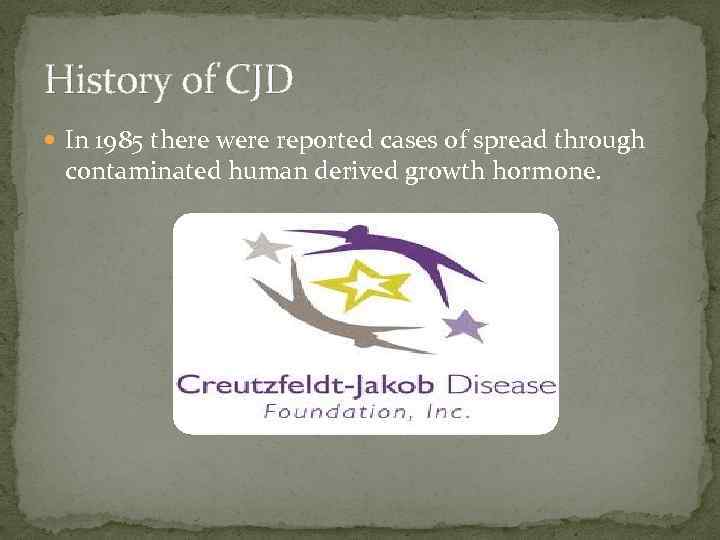 History of CJD

In 1985 there were reported cases of spread through contaminated human derived growth hormone.

Creutzfeldt-Jakob Disease
Foundation, Inc.